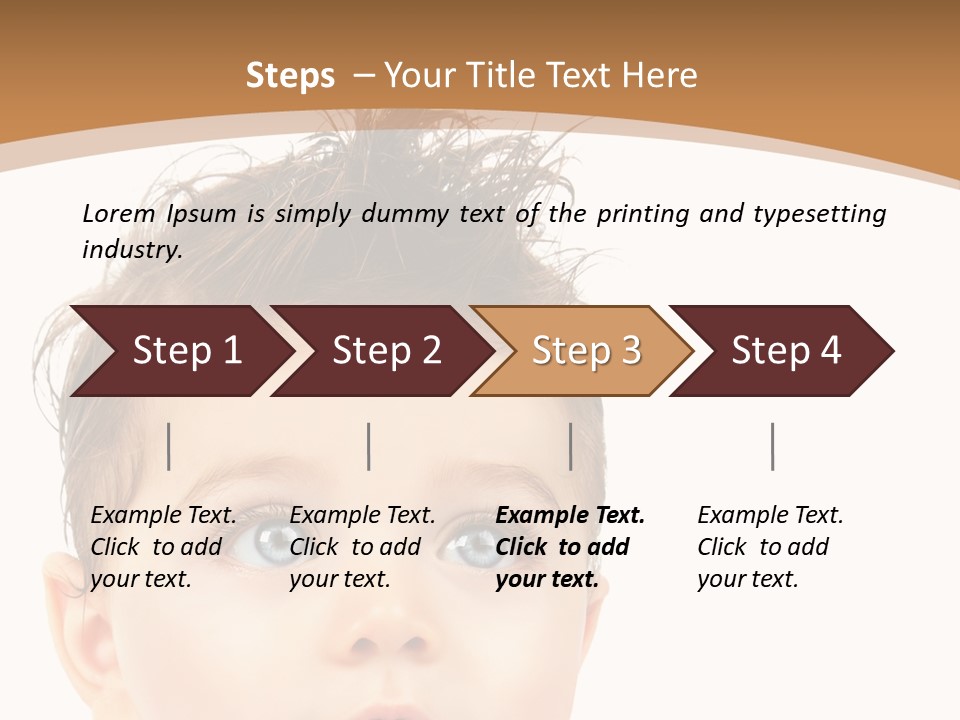 Steps – Your Title Text Here

Lorem Ipsum is simply dummy text of the printing and typesetting industry.

Step 1

Step 2

Step 3

Step 4

Example Text. Click to add your text.

Example Text. Click to add your text.

Example Text. Click to add your text.

Example Text. Click to add your text.